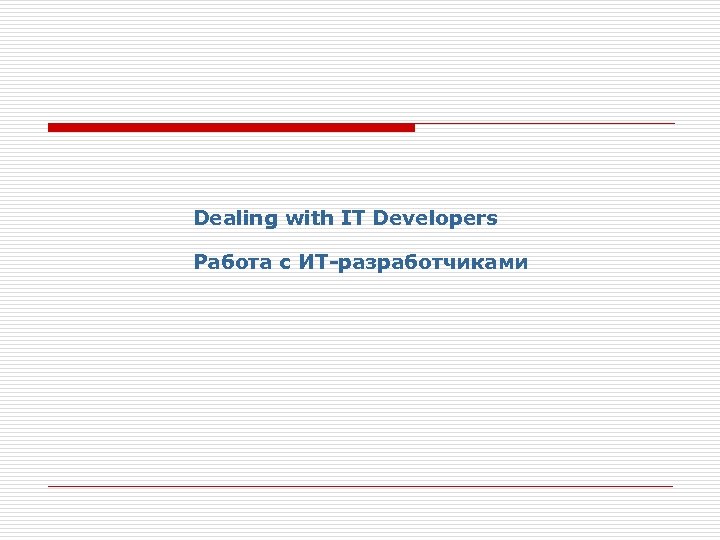 Dealing with IT Developers

Работа с ИТ-разработчиками